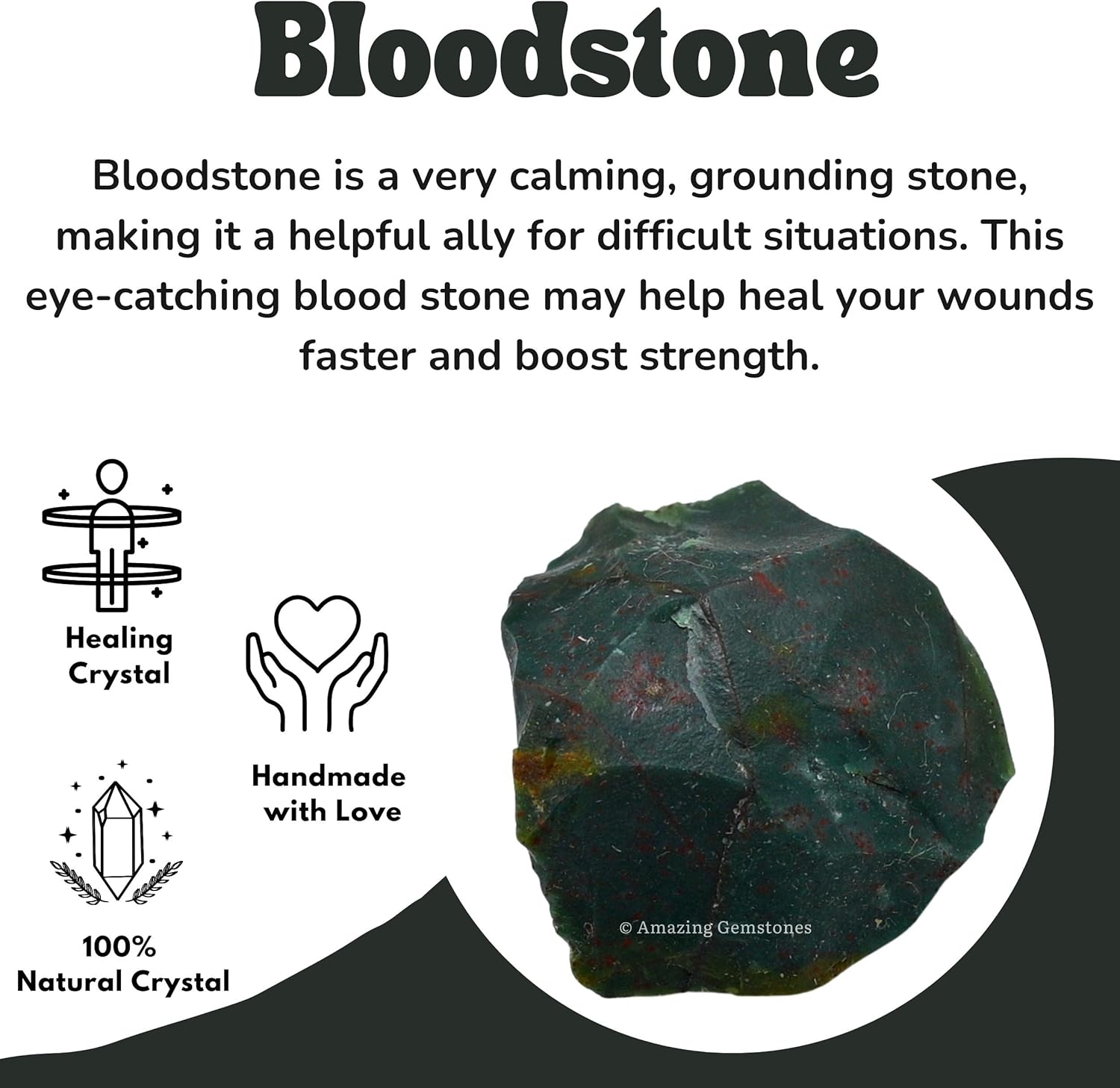 Bloodstone

Bloodstone is a very calming, grounding stone, making it a helpful ally for difficult situations. This eye-catching blood stone may help heal your wounds faster and boost strength.

Healing Crystal

Handmade with Love

100% Natural Crystal

© Amazing Gemstones